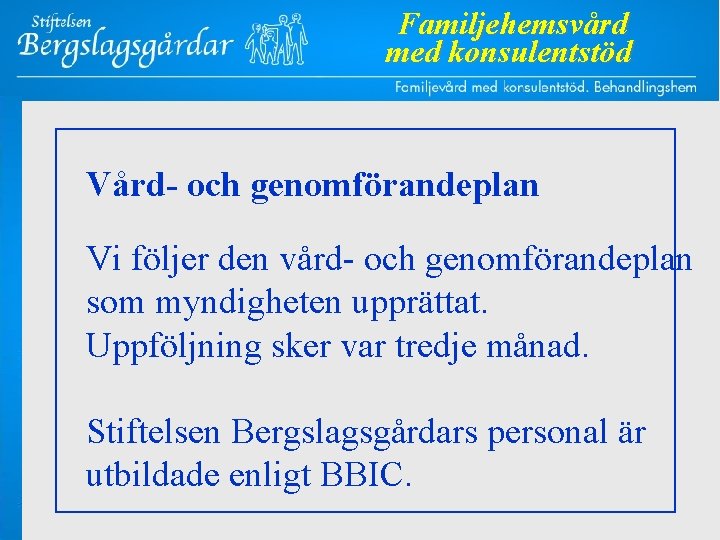 Stiftelsen
Bergslagsgårdar

Familjehemsvård
med konsulentstöd

Familjevård med konsulentstöd. Behandlingshem

Vård- och genomförandeplan

Vi följer den vård- och genomförandeplan som myndigheten upprättat.
Uppföljning sker var tredje månad.

Stiftelsen Bergslagsgårdars personal är utbildade enligt BBIC.